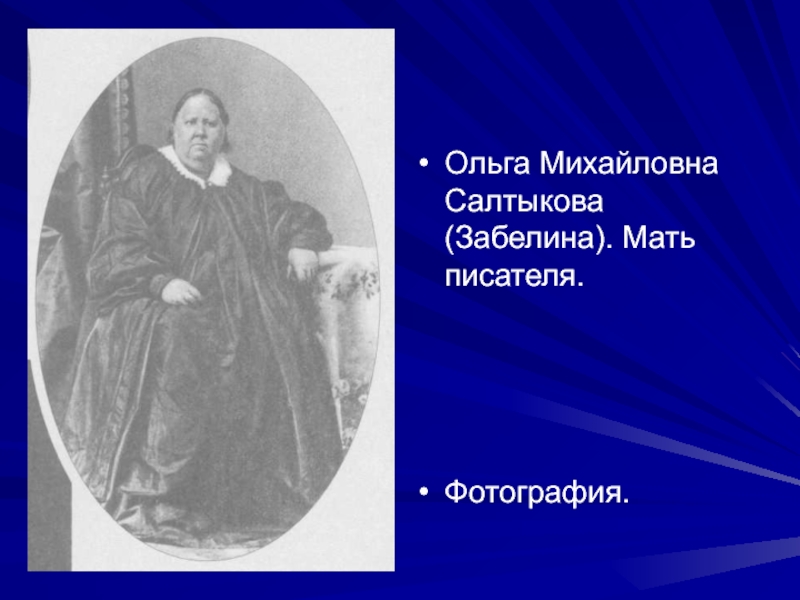 • Ольга Михайловна Салтыкова (Забелина). Мать писателя.

• Фотография.